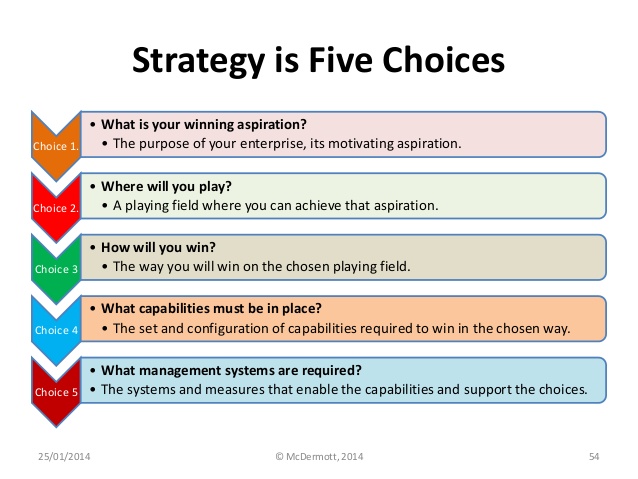 Strategy is Five Choices

Choice 1.
• What is your winning aspiration?
• The purpose of your enterprise, its motivating aspiration.

Choice 2.
• Where will you play?
• A playing field where you can achieve that aspiration.

Choice 3
• How will you win?
• The way you will win on the chosen playing field.

Choice 4
• What capabilities must be in place?
• The set and configuration of capabilities required to win in the chosen way.

Choice 5
• What management systems are required?
• The systems and measures that enable the capabilities and support the choices.

25/01/2014
© McDermott, 2014
54